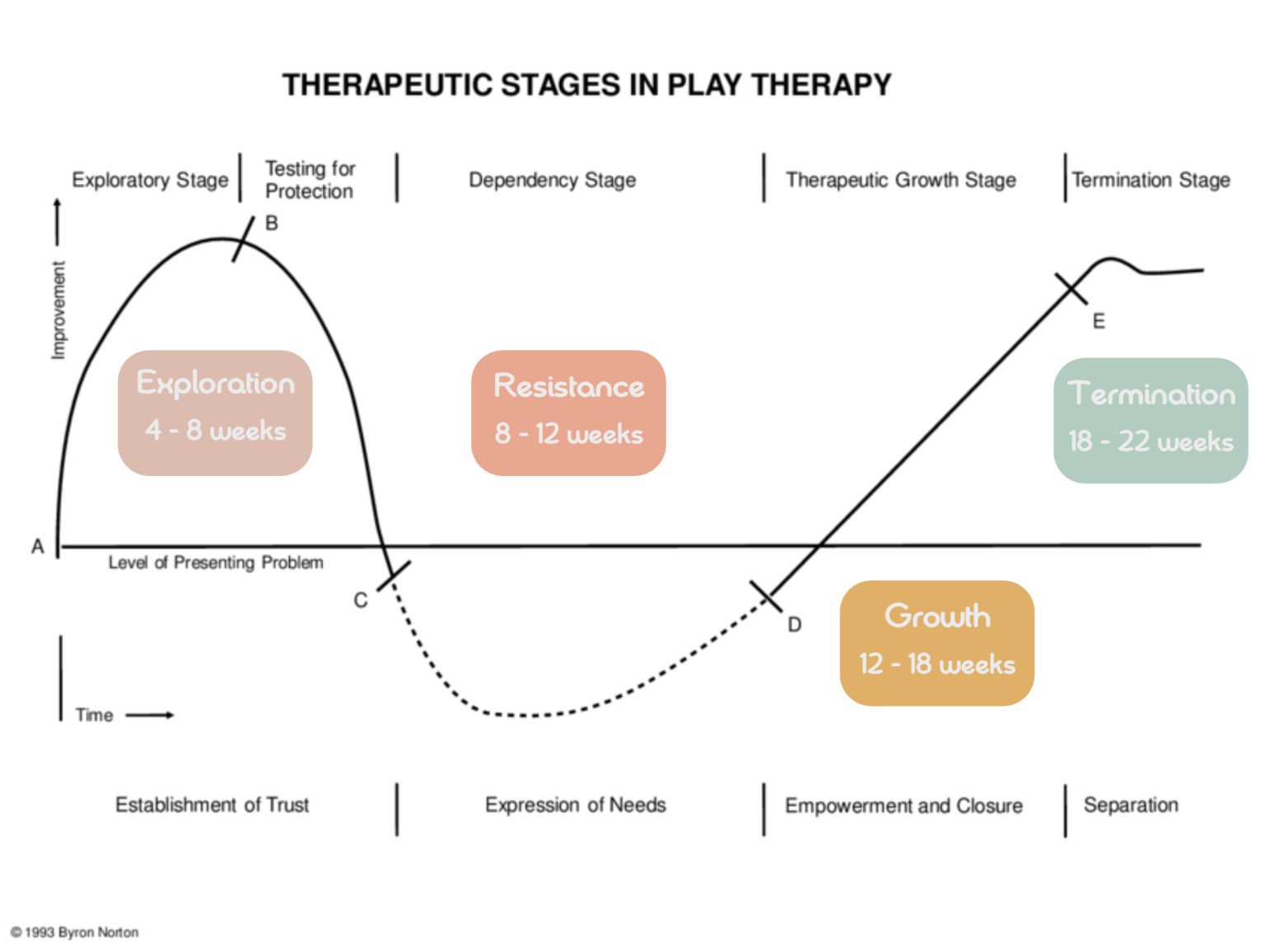 THERAPEUTIC STAGES IN PLAY THERAPY

Exploratory Stage

Testing for Protection

Dependency Stage

Therapeutic Growth Stage

Termination Stage

Improvement

B

E

Exploration
4 - 8 weeks

Resistance
8 - 12 weeks

Termination
18 - 22 weeks

A

Level of Presenting Problem

C

D

Growth
12 - 18 weeks

Time

Establishment of Trust

Expression of Needs

Empowerment and Closure

Separation

© 1993 Byron Norton